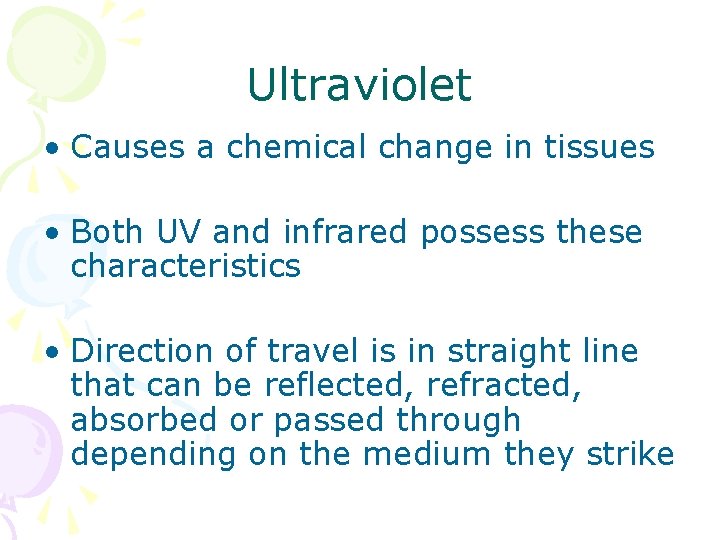 Ultraviolet

• Causes a chemical change in tissues

• Both UV and infrared possess these characteristics

• Direction of travel is in straight line that can be reflected, refracted, absorbed or passed through depending on the medium they strike